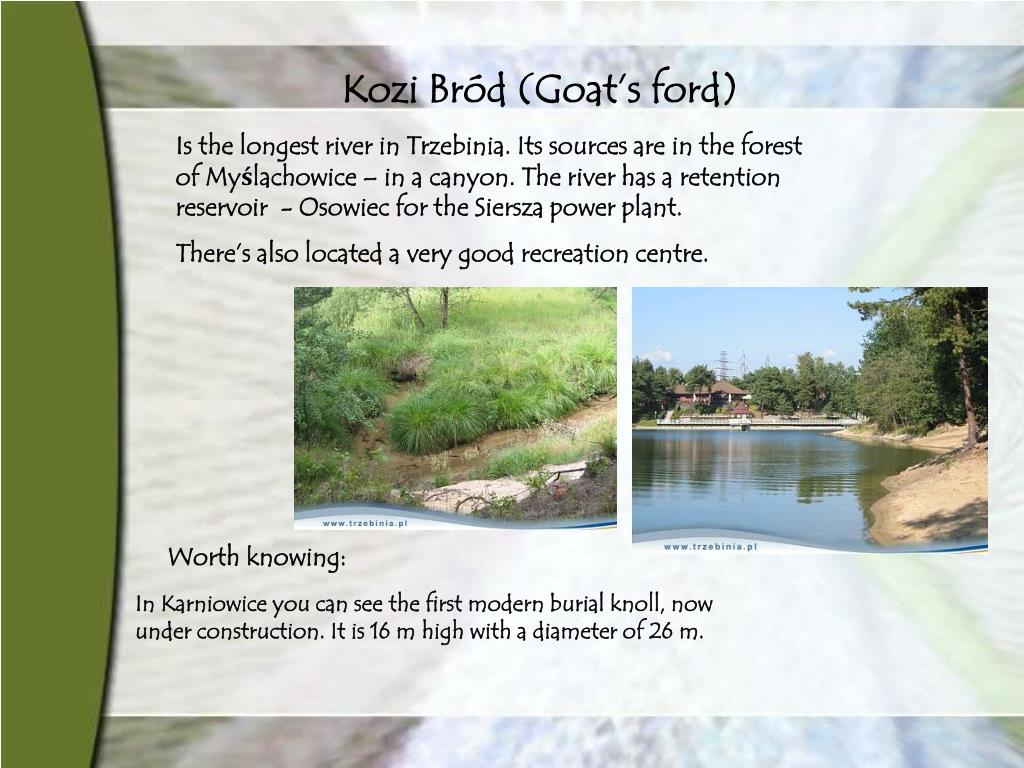 Kozi Bród (Goat's ford)

Is the longest river in Trzebinia. Its sources are in the forest of Myślachowice – in a canyon. The river has a retention reservoir - Osowiec for the Siersza power plant.

There's also located a very good recreation centre.

www.trzebinia.pl

www.trzebinia.pl

Worth knowing:

In Karniowice you can see the first modern burial knoll, now under construction. It is 16 m high with a diameter of 26 m.